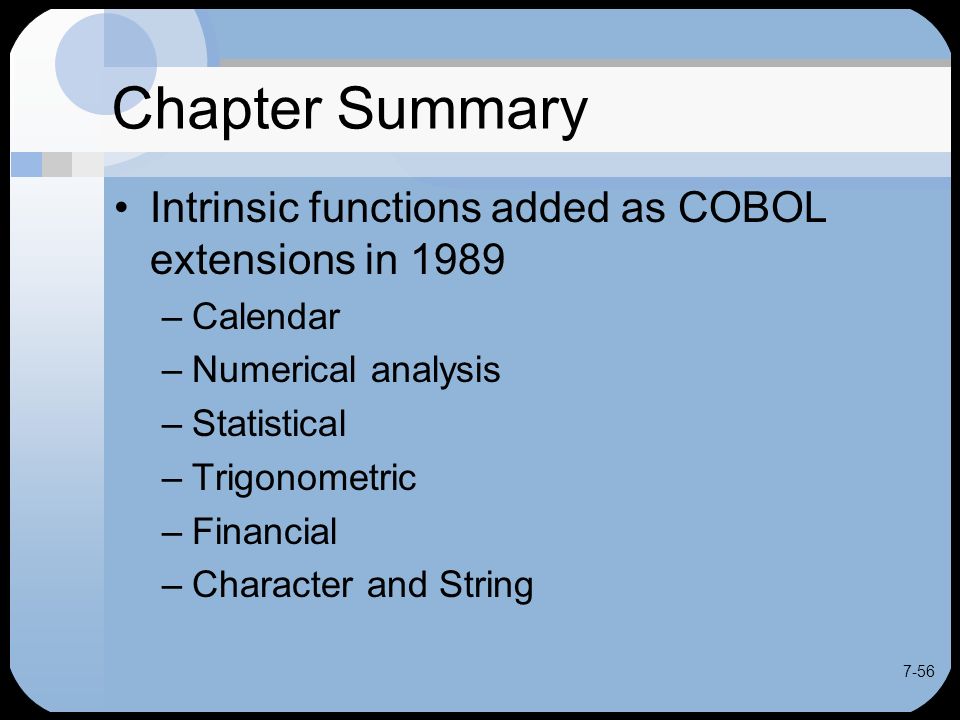 Chapter Summary

• Intrinsic functions added as COBOL extensions in 1989
– Calendar
– Numerical analysis
– Statistical
– Trigonometric
– Financial
– Character and String

7-56